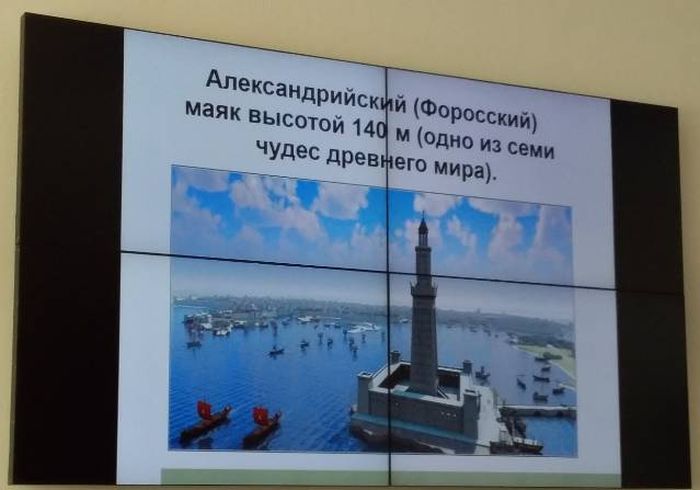 Александрийский (Форосский) маяк высотой 140 м (одно из семи чудес древнего мира).